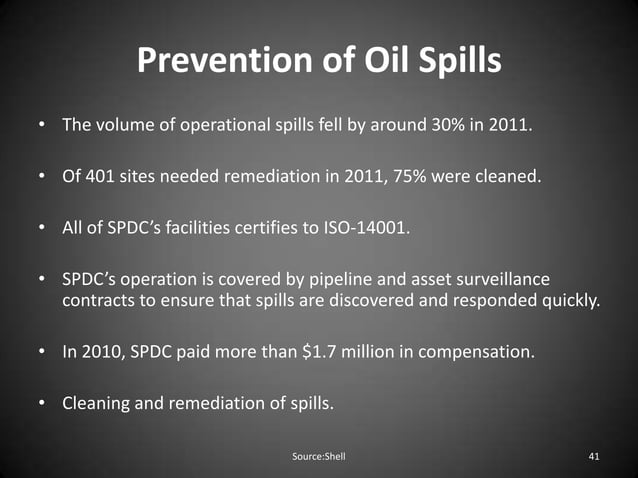 Prevention of Oil Spills

• The volume of operational spills fell by around 30% in 2011.

• Of 401 sites needed remediation in 2011, 75% were cleaned.

• All of SPDC's facilities certifies to ISO-14001.

• SPDC's operation is covered by pipeline and asset surveillance contracts to ensure that spills are discovered and responded quickly.

• In 2010, SPDC paid more than \$1.7 million in compensation.

• Cleaning and remediation of spills.

Source:Shell

41